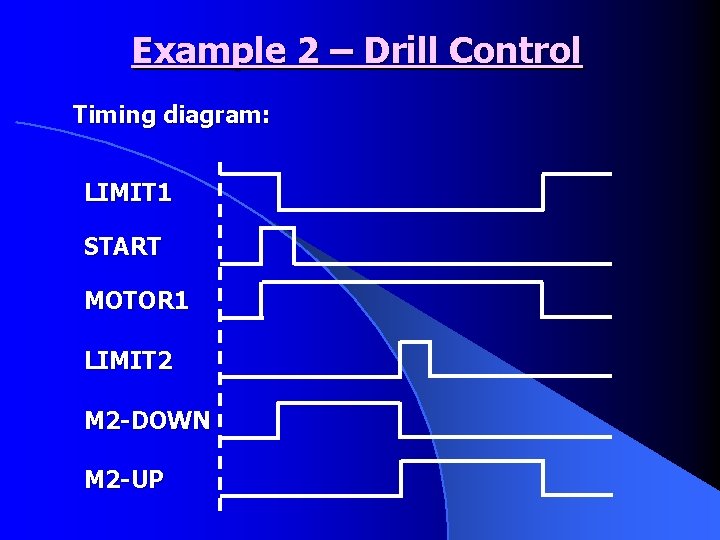 Example 2 – Drill Control

Timing diagram:

LIMIT1

START

MOTOR1

LIMIT2

M2-DOWN

M2-UP